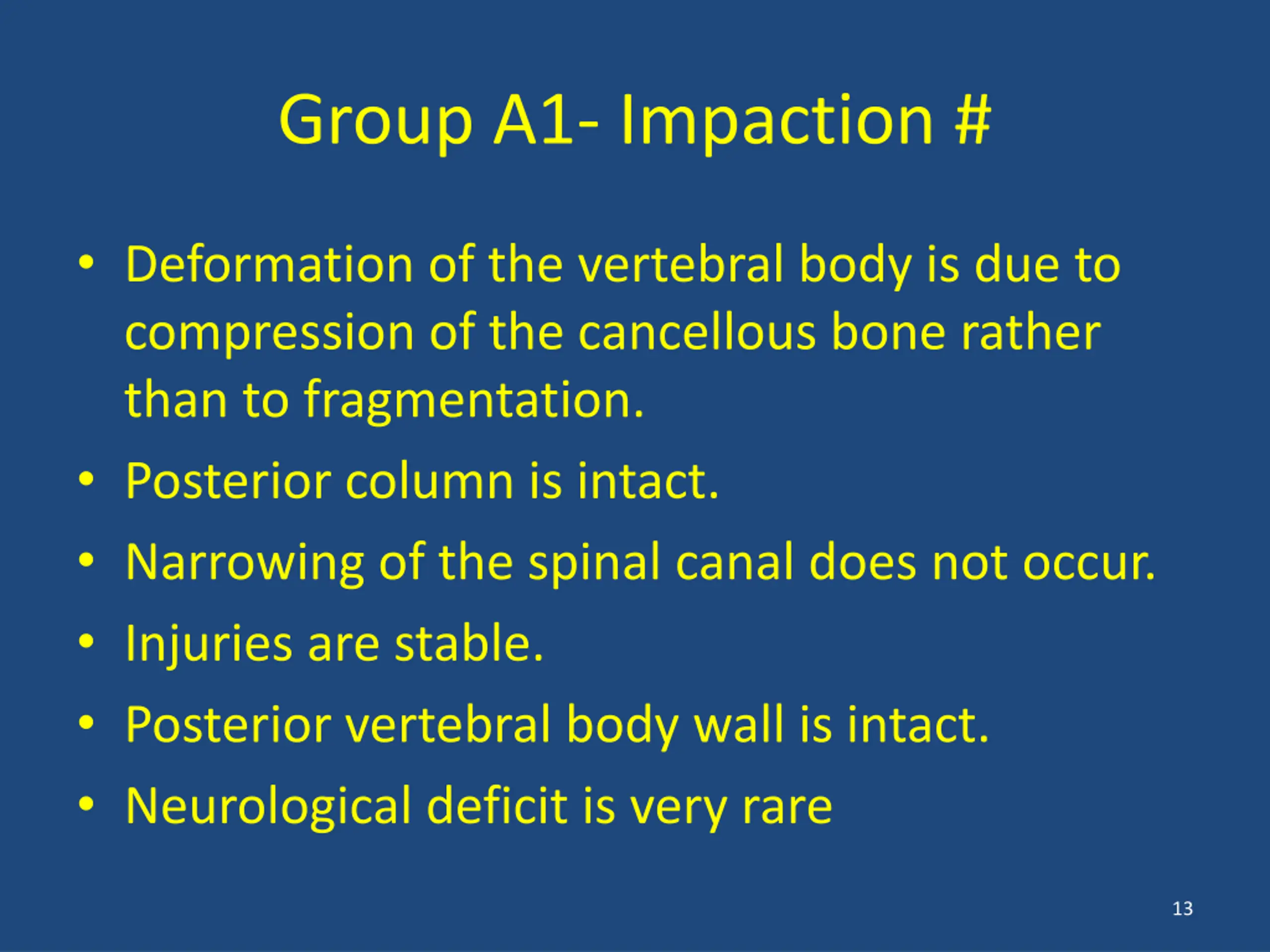 Group A1- Impaction #

• Deformation of the vertebral body is due to compression of the cancellous bone rather than to fragmentation.
• Posterior column is intact.
• Narrowing of the spinal canal does not occur.
• Injuries are stable.
• Posterior vertebral body wall is intact.
• Neurological deficit is very rare

13